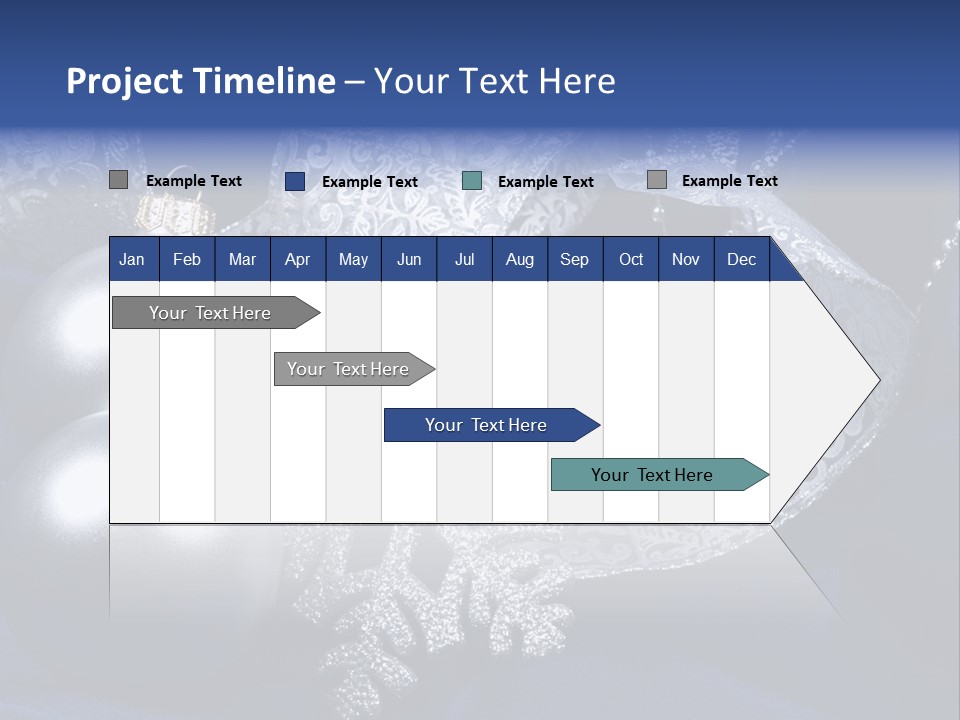 Project Timeline – Your Text Here

Example Text Example Text Example Text Example Text

| Jan | Feb | Mar | Apr | May | Jun | Jul | Aug | Sep | Oct | Nov | Dec |
|---|---|---|---|---|---|---|---|---|---|---|---|

Your Text Here

Your Text Here

Your Text Here

Your Text Here